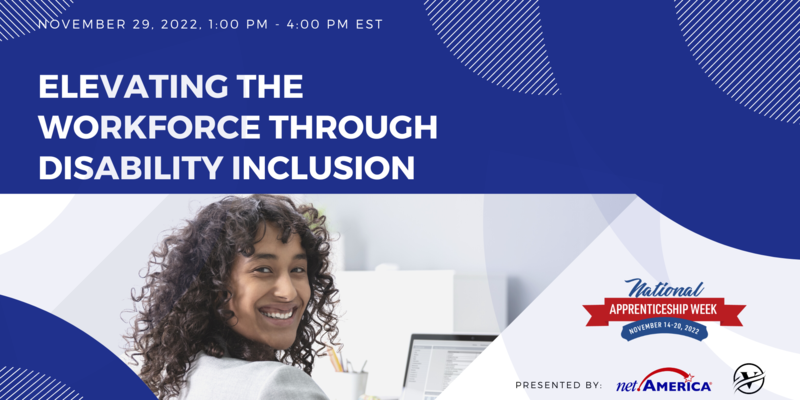 NOVEMBER 29, 2022, 1:00 PM - 4:00 PM EST

ELEVATING THE WORKFORCE THROUGH DISABILITY INCLUSION

National
APPRENTICESHIP WEEK
NOVEMBER 14-20, 2022

PRESENTED BY: netAMERICA